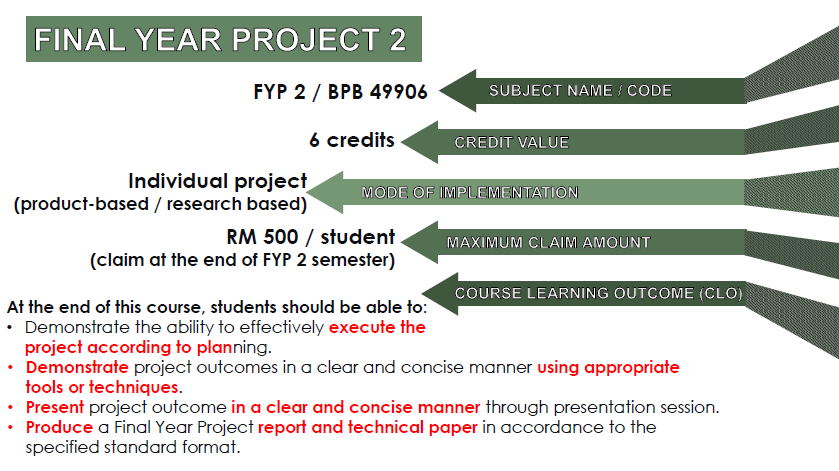 FINAL YEAR PROJECT 2

FYP 2 / BPB 49906

SUBJECT NAME / CODE

6 credits

CREDIT VALUE

Individual project
(product-based / research based)

MODE OF IMPLEMENTATION

RM 500 / student
(claim at the end of FYP 2 semester)

MAXIMUM CLAIM AMOUNT

COURSE LEARNING OUTCOME (CLO)

At the end of this course, students should be able to:
• Demonstrate the ability to effectively execute the project according to planning.
• Demonstrate project outcomes in a clear and concise manner using appropriate tools or techniques.
• Present project outcome in a clear and concise manner through presentation session.
• Produce a Final Year Project report and technical paper in accordance to the specified standard format.